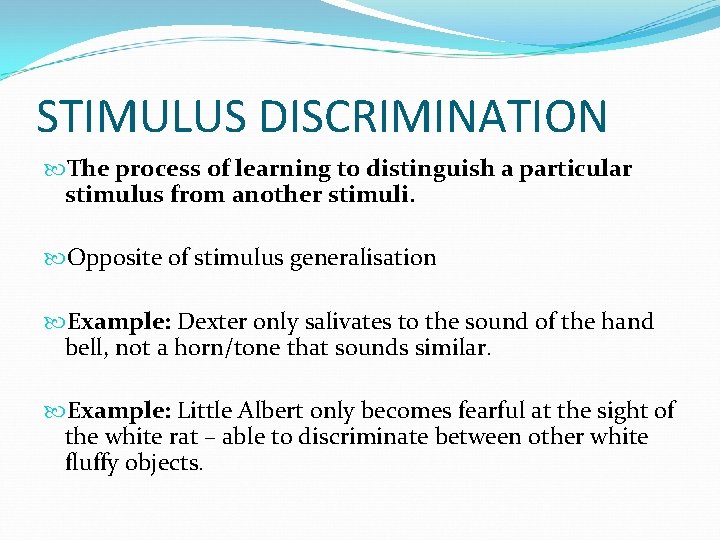 STIMULUS DISCRIMINATION

The process of learning to distinguish a particular stimulus from another stimuli.

Opposite of stimulus generalisation

Example: Dexter only salivates to the sound of the hand bell, not a horn/tone that sounds similar.

Example: Little Albert only becomes fearful at the sight of the white rat – able to discriminate between other white fluffy objects.